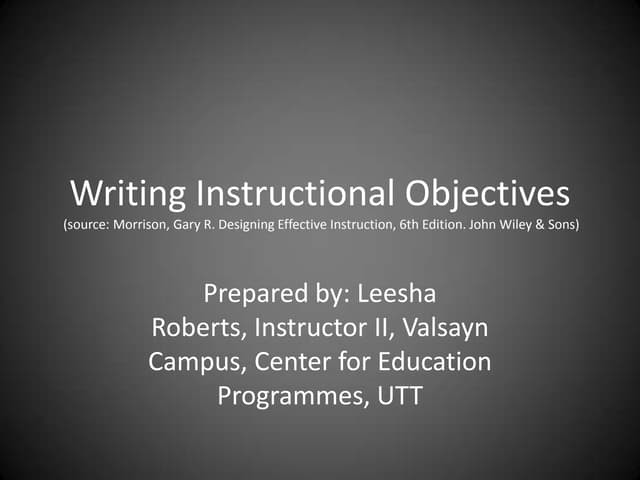 Writing Instructional Objectives
(source: Morrison, Gary R. Designing Effective Instruction, 6th Edition. John Wiley & Sons)

Prepared by: Leesha Roberts, Instructor II, Valsayn Campus, Center for Education Programmes, UTT